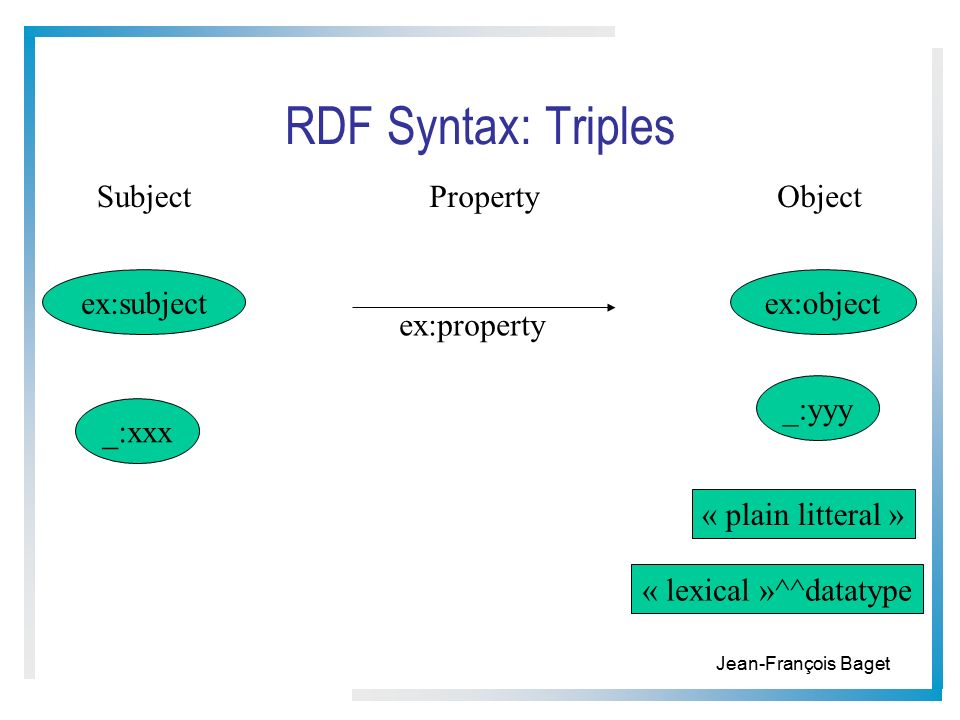 RDF Syntax: Triples

Subject

Property

Object

ex:subject

ex:property

ex:object

_:xxx

_:yyy

« plain litteral »

« lexical »^^datatype

Jean-François Baget